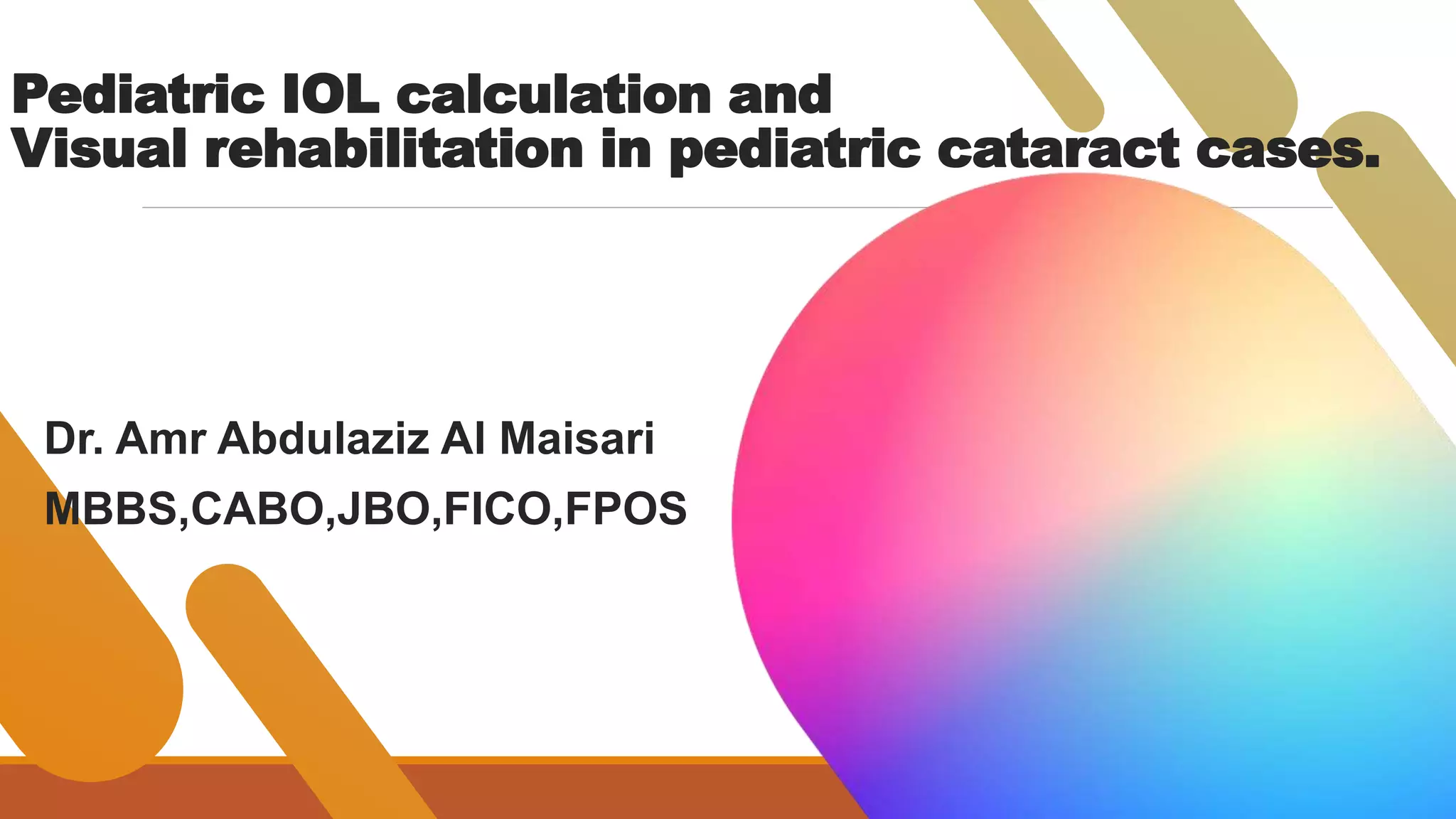 Pediatric IOL calculation and
Visual rehabilitation in pediatric cataract cases.

Dr. Amr Abdulaziz Al Maisari

MBBS,CABO,JBO,FICO,FPOS